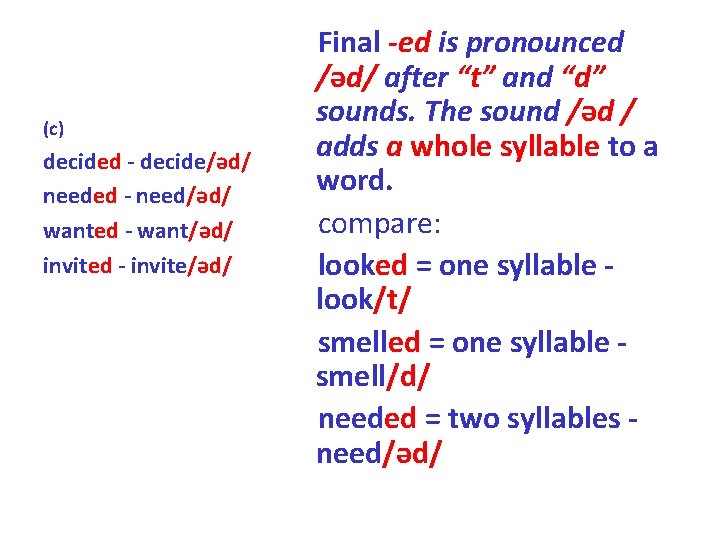 (c)
decided - decide/əd/
needed - need/əd/
wanted - want/əd/
invited - invite/əd/

Final -ed is pronounced /əd/ after “t” and “d” sounds. The sound /əd / adds a whole syllable to a word.

compare:

looked = one syllable - look/t/

smelled = one syllable - smell/d/

needed = two syllables - need/əd/